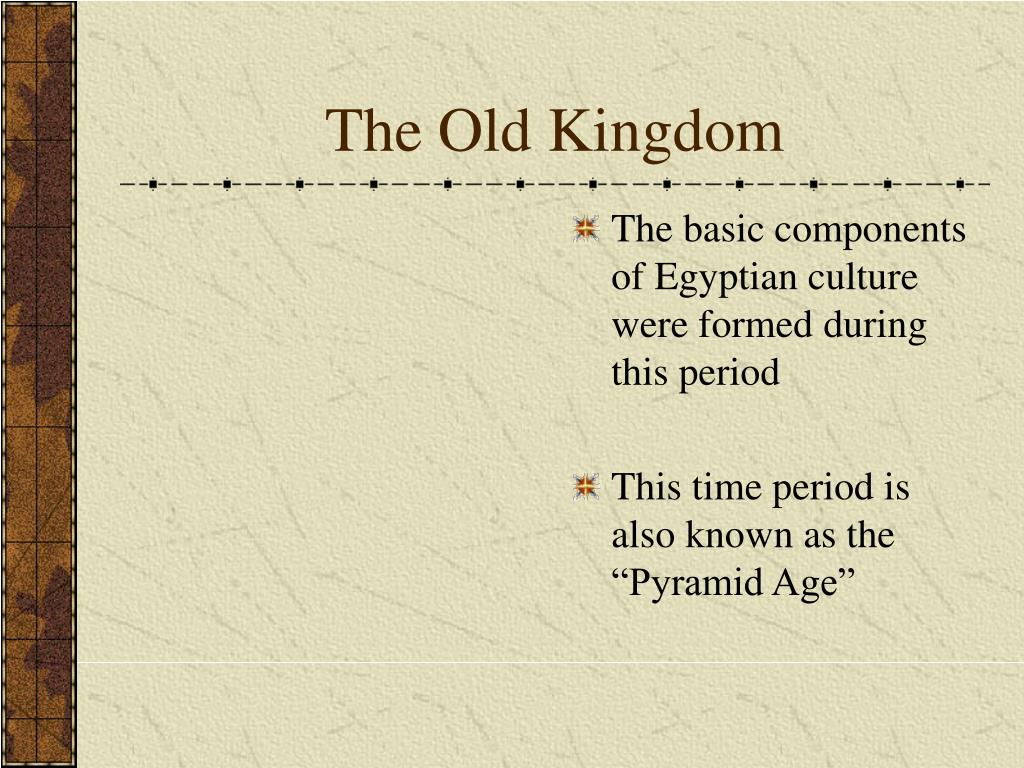 The Old Kingdom

The basic components of Egyptian culture were formed during this period

This time period is also known as the “Pyramid Age”